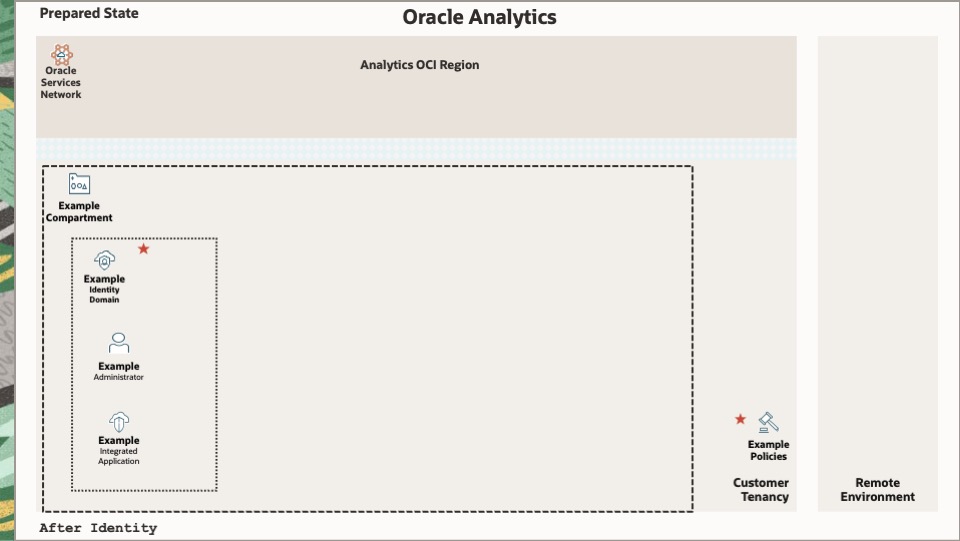 Prepared State

Oracle Analytics

Oracle Services Network

Analytics OCI Region

Example Compartment

Example Identity Domain

Example Administrator

Example Integrated Application

Example Policies

Customer Tenancy

Remote Environment

After Identity